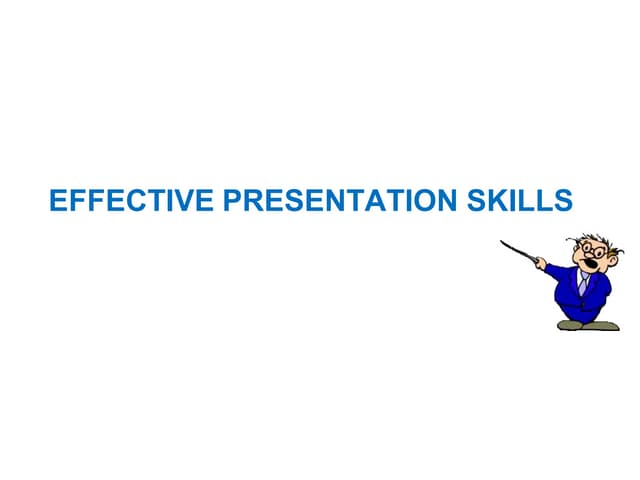 EFFECTIVE PRESENTATION SKILLS